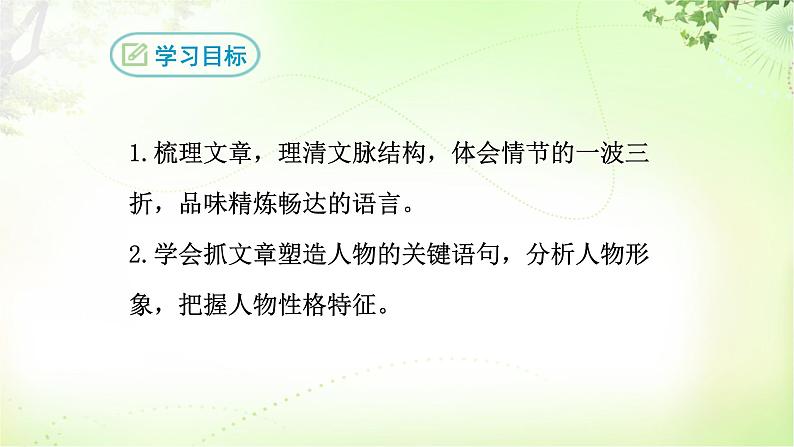 学习目标

1.梳理文章，理清文脉结构，体会情节的一波三折，品味精炼畅达的语言。

2.学会抓文章塑造人物的关键语句，分析人物形象，把握人物性格特征。